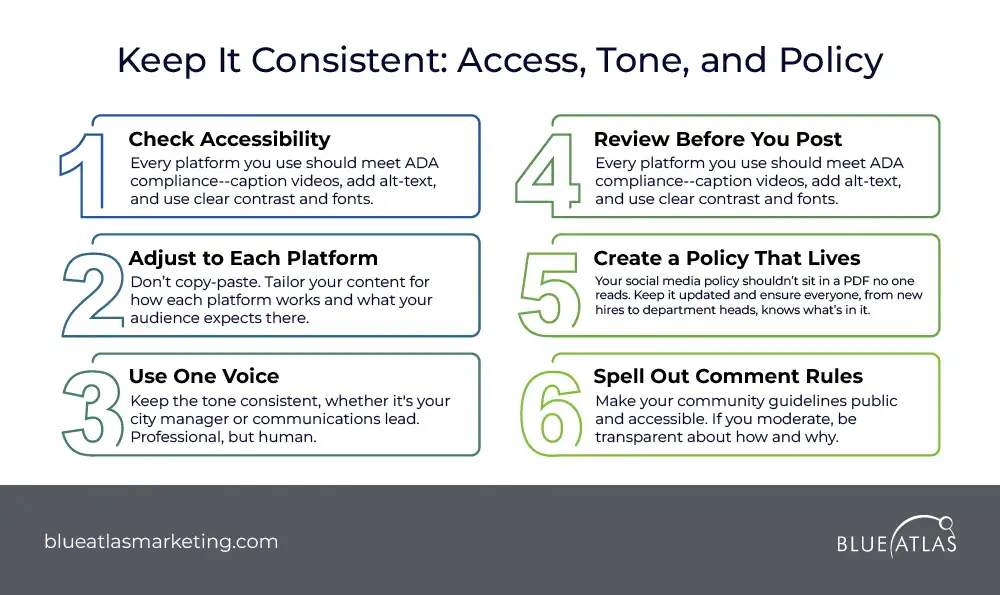 Keep It Consistent: Access, Tone, and Policy

1
Check Accessibility
Every platform you use should meet ADA compliance--caption videos, add alt-text, and use clear contrast and fonts.

2
Adjust to Each Platform
Don't copy-paste. Tailor your content for how each platform works and what your audience expects there.

3
Use One Voice
Keep the tone consistent, whether it's your city manager or communications lead. Professional, but human.

4
Review Before You Post
Every platform you use should meet ADA compliance--caption videos, add alt-text, and use clear contrast and fonts.

5
Create a Policy That Lives
Your social media policy shouldn't sit in a PDF no one reads. Keep it updated and ensure everyone, from new hires to department heads, knows what's in it.

6
Spell Out Comment Rules
Make your community guidelines public and accessible. If you moderate, be transparent about how and why.

blueatlasmarketing.com

BLUE ATLAS